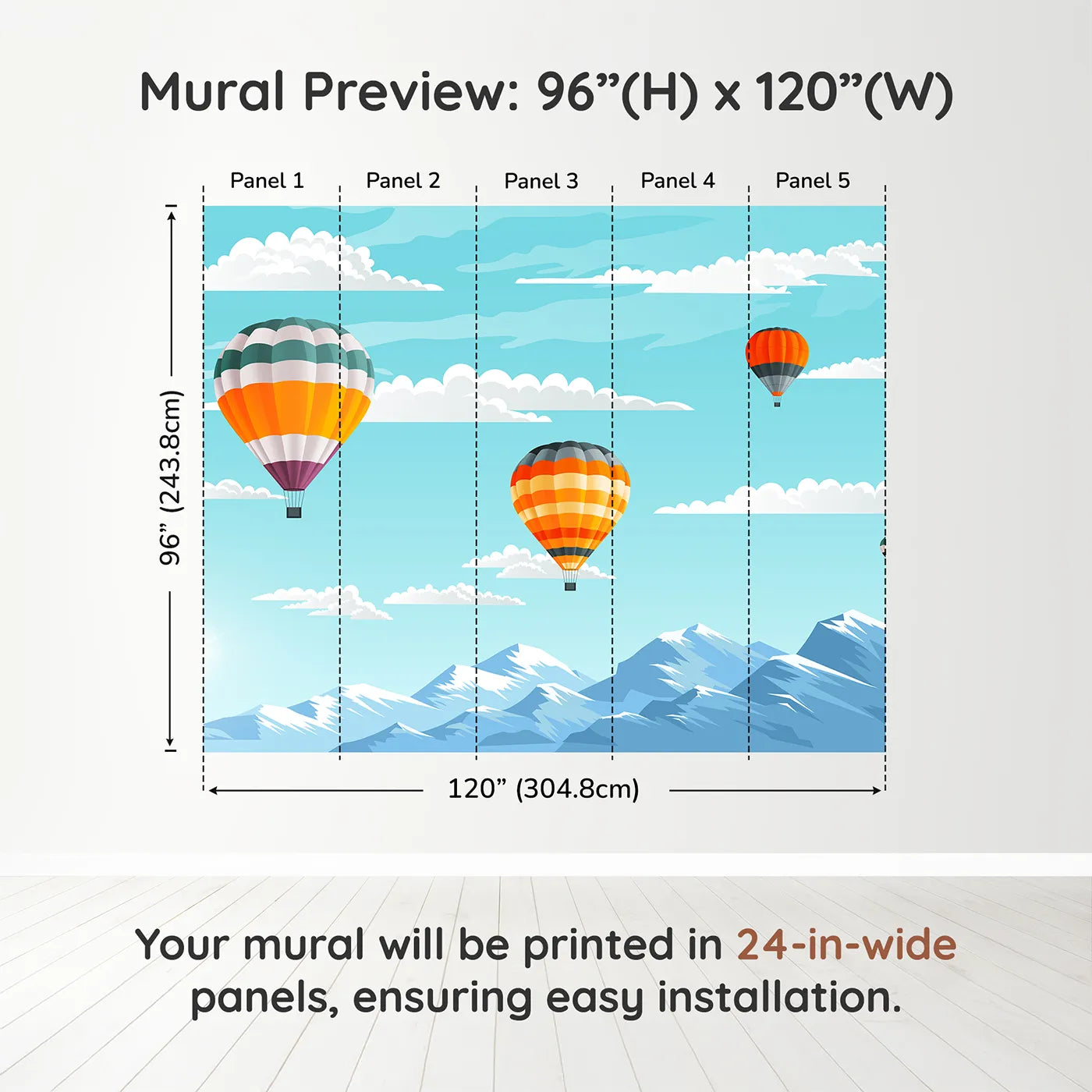 Mural Preview: 96”(H) x 120”(W)

Panel 1

Panel 2

Panel 3

Panel 4

Panel 5

96” (243.8cm)

120” (304.8cm)

Your mural will be printed in 24-in-wide panels, ensuring easy installation.